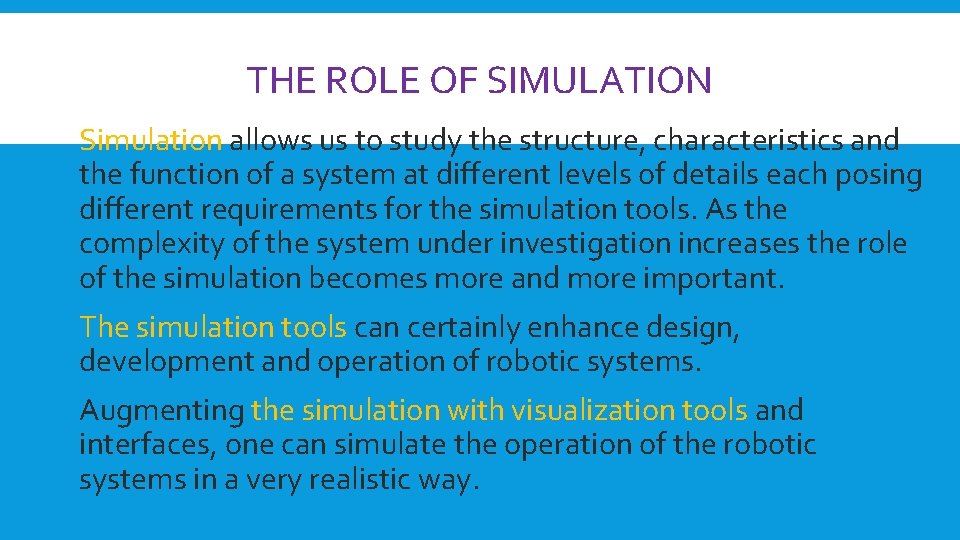 THE ROLE OF SIMULATION

Simulation allows us to study the structure, characteristics and the function of a system at different levels of details each posing different requirements for the simulation tools. As the complexity of the system under investigation increases the role of the simulation becomes more and more important.

The simulation tools can certainly enhance design, development and operation of robotic systems.

Augmenting the simulation with visualization tools and interfaces, one can simulate the operation of the robotic systems in a very realistic way.